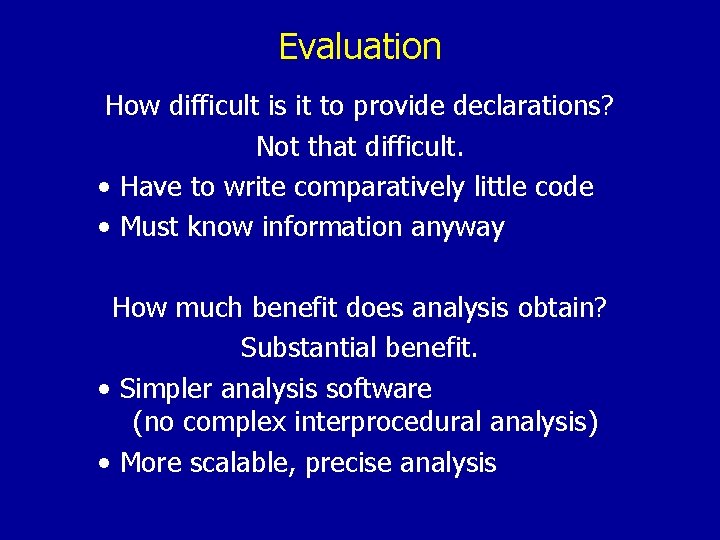 Evaluation

How difficult is it to provide declarations?

Not that difficult.

• Have to write comparatively little code
• Must know information anyway

How much benefit does analysis obtain?

Substantial benefit.

• Simpler analysis software (no complex interprocedural analysis)
• More scalable, precise analysis